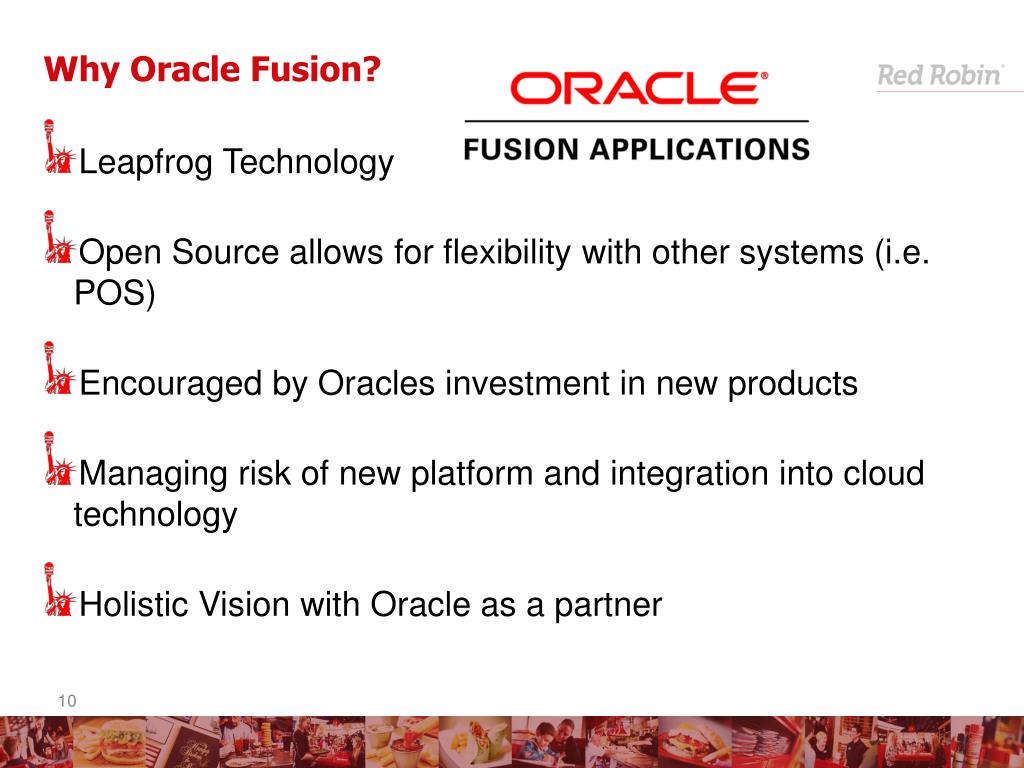 Why Oracle Fusion?

ORACLE®
FUSION APPLICATIONS

Red Robin®

Leapfrog Technology

Open Source allows for flexibility with other systems (i.e. POS)

Encouraged by Oracles investment in new products

Managing risk of new platform and integration into cloud technology

Holistic Vision with Oracle as a partner

10